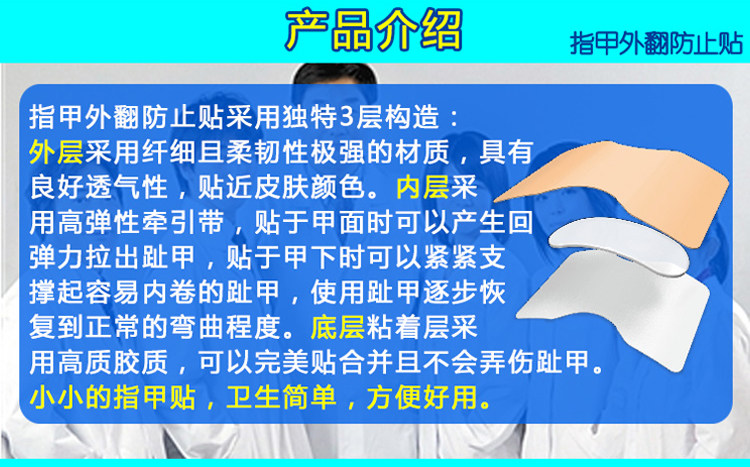 产品介绍

指甲外翻防止贴

指甲外翻防止贴采用独特3层构造：
外层采用纤细且柔韧性极强的材质，具有良好透气性，贴近皮肤颜色。内层采用高弹性牵引带，贴于甲面时可以产生回弹力拉出趾甲，贴于甲下时可以紧紧支撑起容易内卷的趾甲，使用趾甲逐步恢复到正常的弯曲程度。底层粘着层采用高质胶质，可以完美贴合并且不会弄伤趾甲。
小小的指甲贴，卫生简单，方便好用。